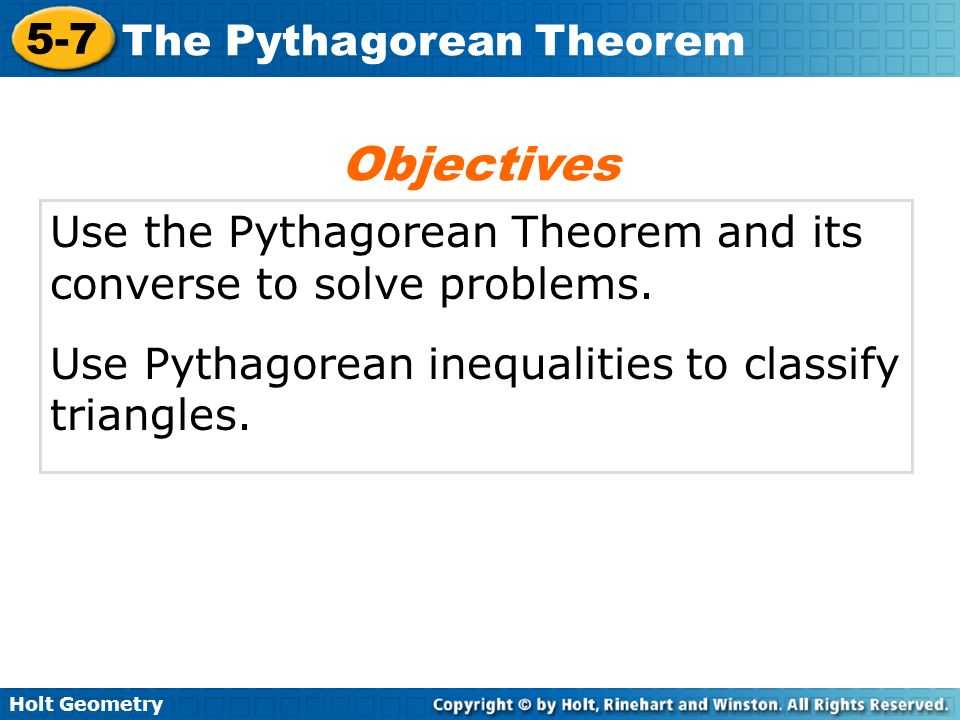 5-7 The Pythagorean Theorem

Objectives

Use the Pythagorean Theorem and its converse to solve problems.

Use Pythagorean inequalities to classify triangles.

Holt Geometry

Copyright © by Holt, Rinehart and Winston. All Rights Reserved.